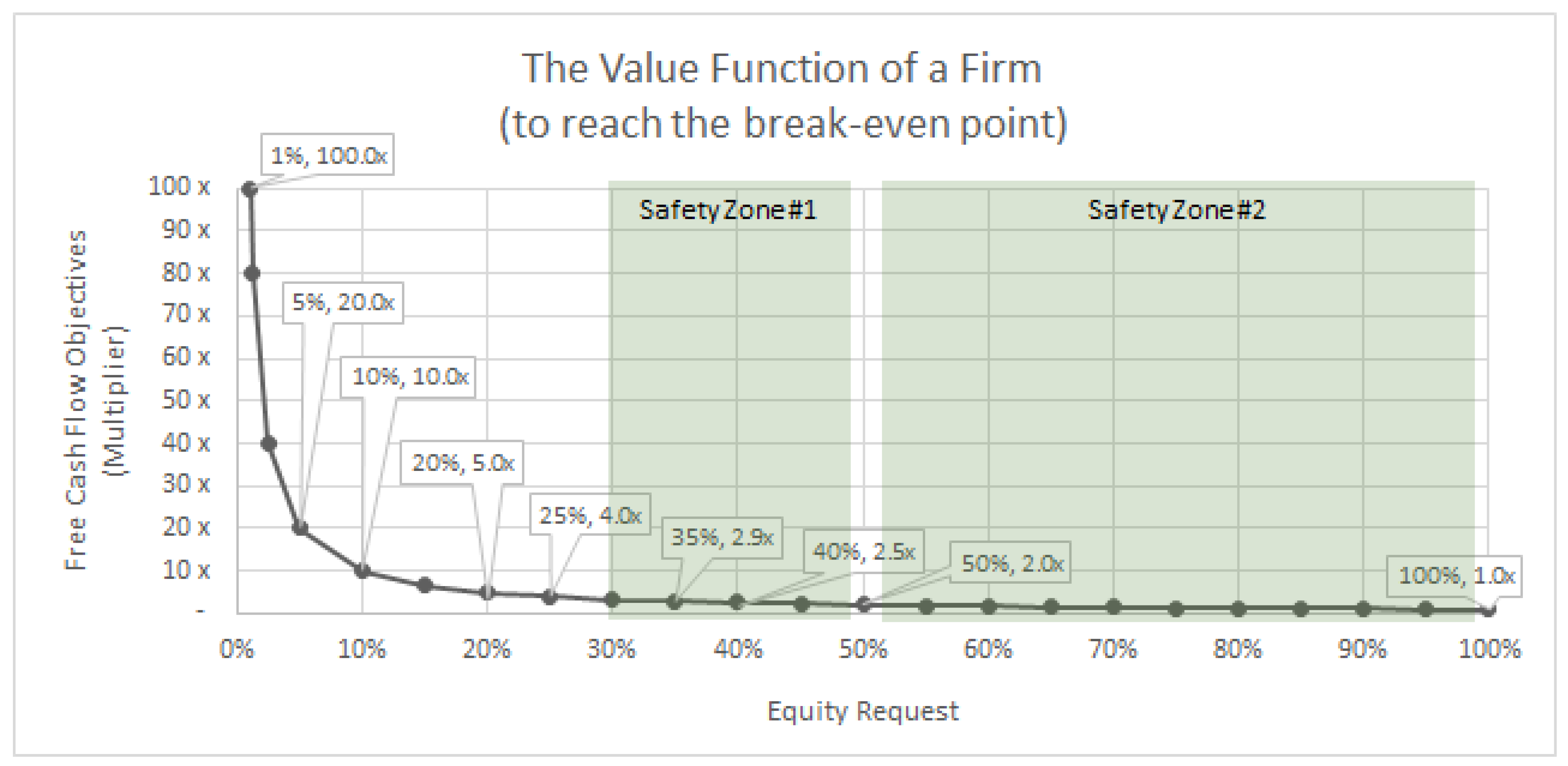 The Value Function of a Firm
(to reach the break-even point)

Free Cash Flow Objectives
(Multiplier)

100 x
90 x
80 x
70 x
60 x
50 x
40 x
30 x
20 x
10 x
-

Safety Zone #1
Safety Zone #2

1%, 100.0x
5%, 20.0x
10%, 10.0x
20%, 5.0x
25%, 4.0x
35%, 2.9x
40%, 2.5x
50%, 2.0x
100%, 1.0x

0% 10% 20% 30% 40% 50% 60% 70% 80% 90% 100%

Equity Request